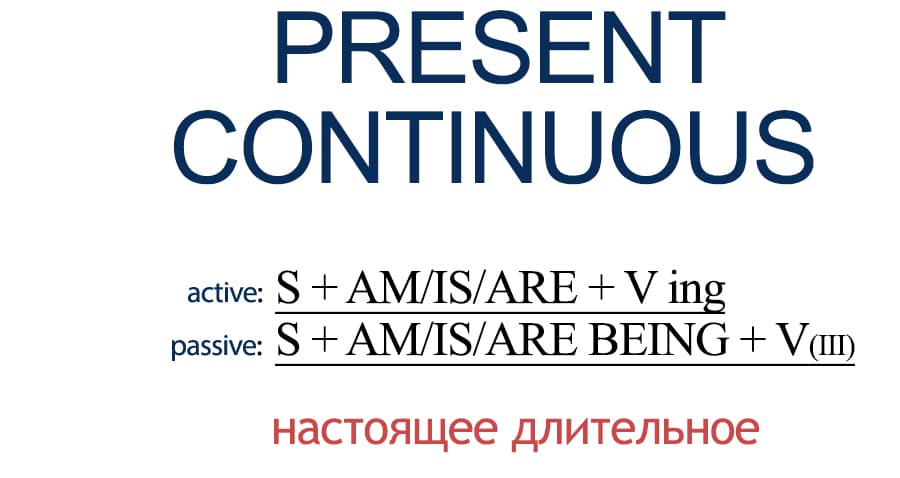 PRESENT CONTINUOUS

active: S + AM/IS/ARE + V ing
passive: S + AM/IS/ARE BEING + V(III)

настоящее длительное